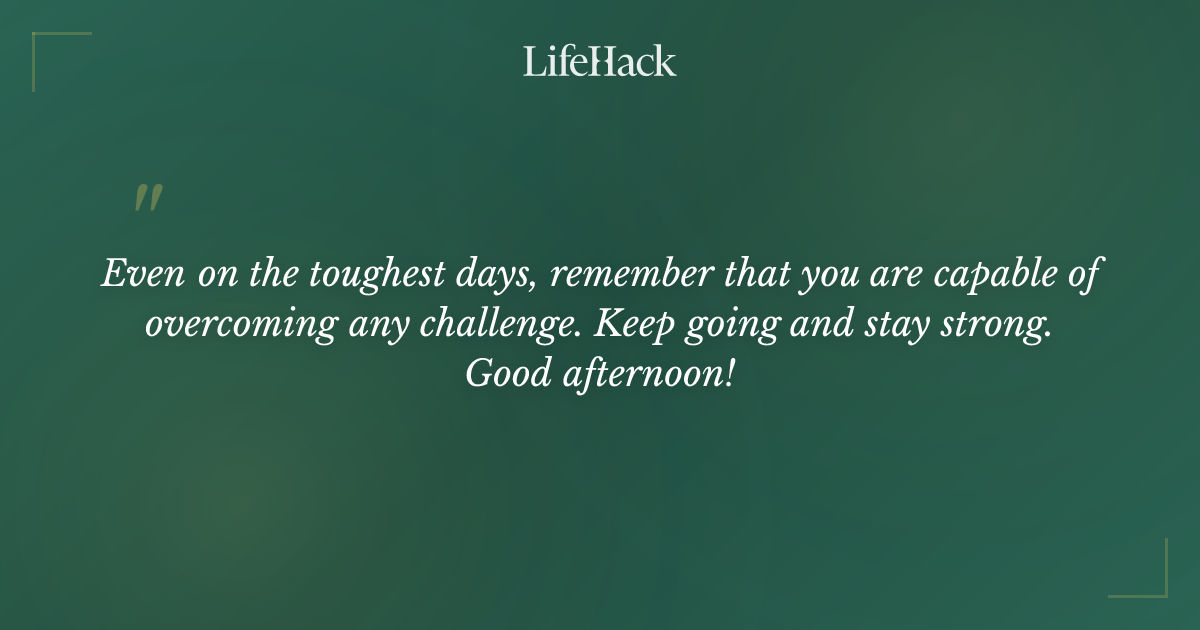 LifeHack

"

Even on the toughest days, remember that you are capable of overcoming any challenge. Keep going and stay strong. Good afternoon!